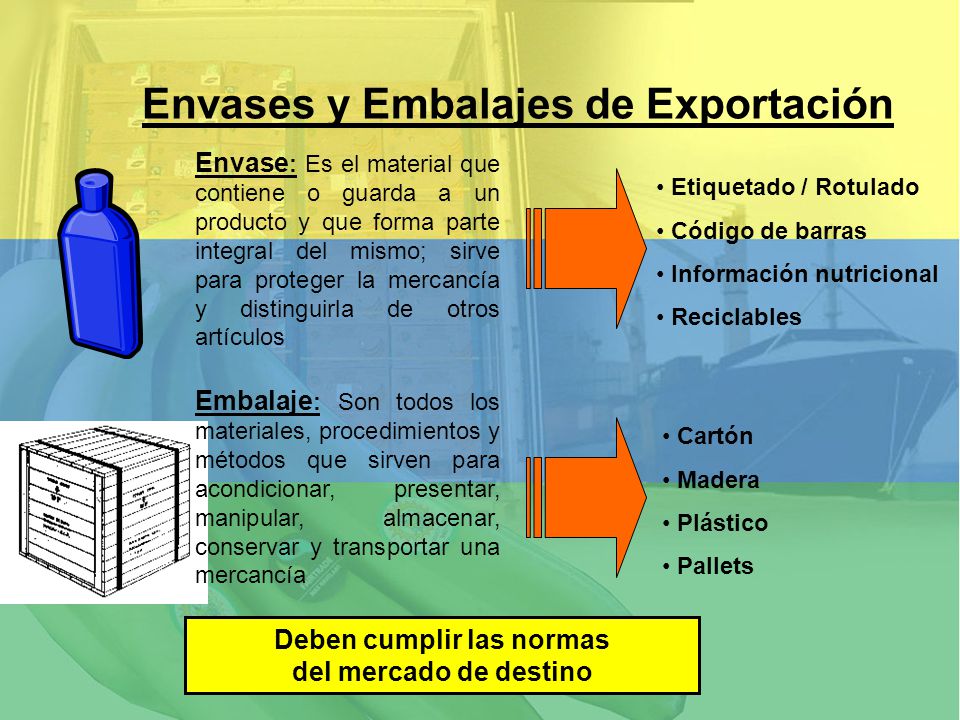 Envases y Embalajes de Exportación

Envase: Es el material que contiene o guarda a un producto y que forma parte integral del mismo; sirve para proteger la mercancía y distinguirla de otros artículos

• Etiquetado / Rotulado
• Código de barras
• Información nutricional
• Reciclables

Embalaje: Son todos los materiales, procedimientos y métodos que sirven para acondicionar, presentar, manipular, almacenar, conservar y transportar una mercancía

• Cartón
• Madera
• Plástico
• Pallets

Deben cumplir las normas del mercado de destino